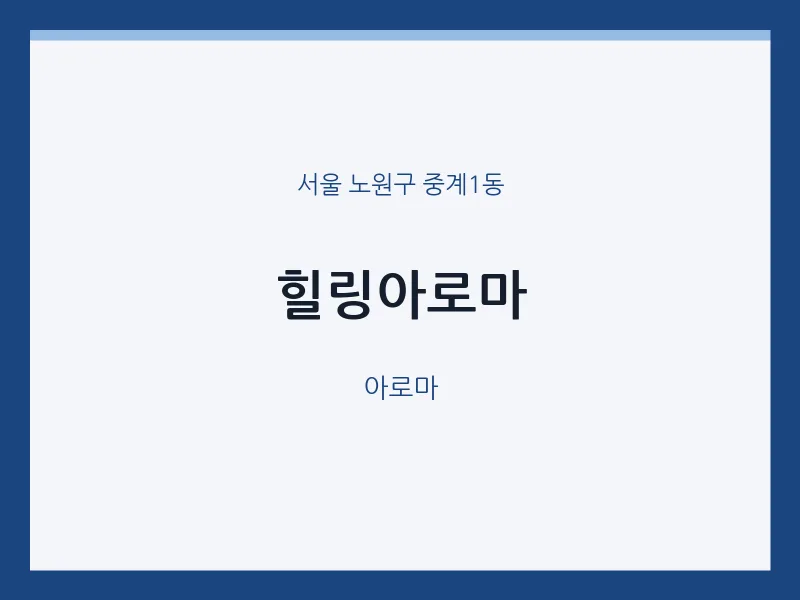 서울 노원구 중계1동

힐링아로마

아로마